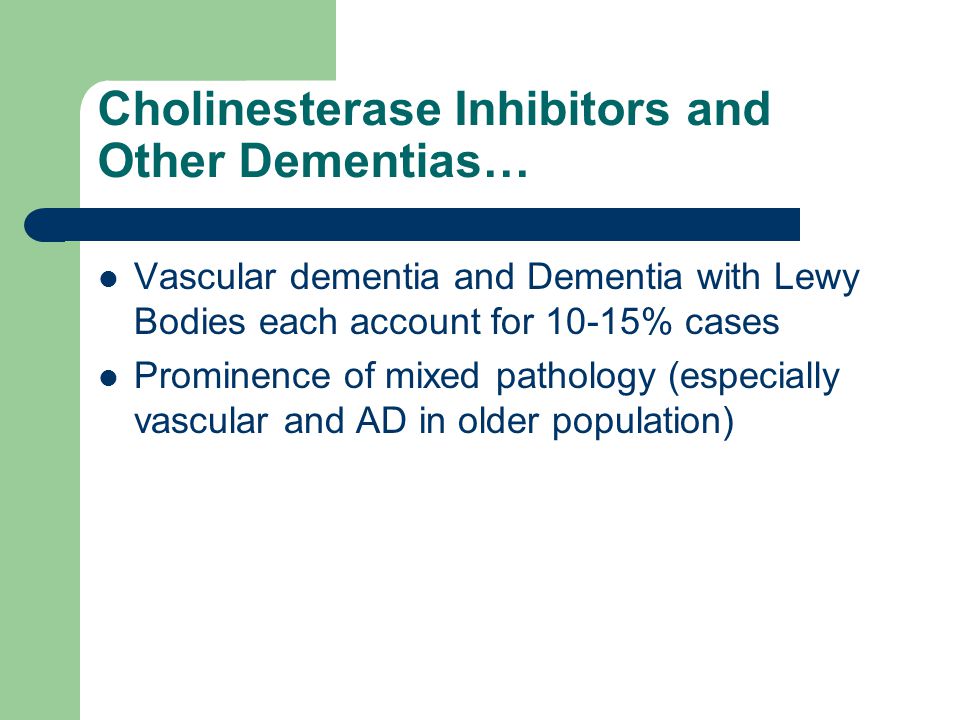 Cholinesterase Inhibitors and Other Dementias…

- Vascular dementia and Dementia with Lewy Bodies each account for 10-15% cases
- Prominence of mixed pathology (especially vascular and AD in older population)